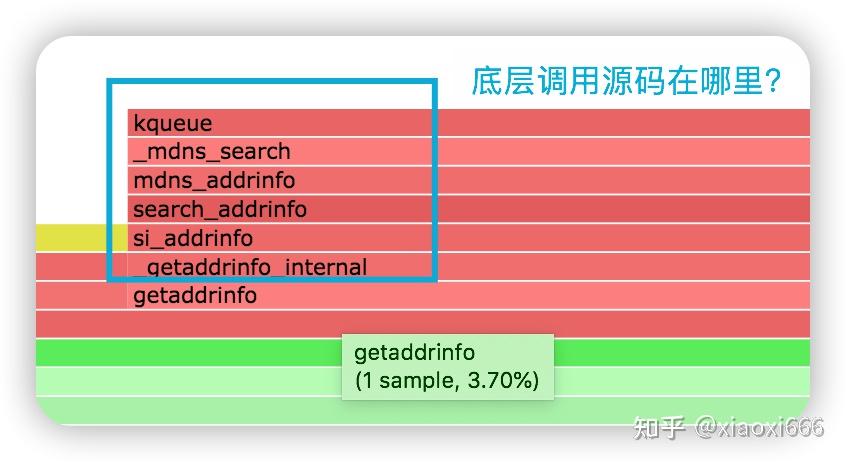 底层调用源码在哪里?

kqueue
_mdns_search
mdns_addrinfo
search_addrinfo
si_addrinfo
_getaddrinfo_internal
getaddrinfo

getaddrinfo
(1 sample, 3.70%)

知乎 @xiaoxi666